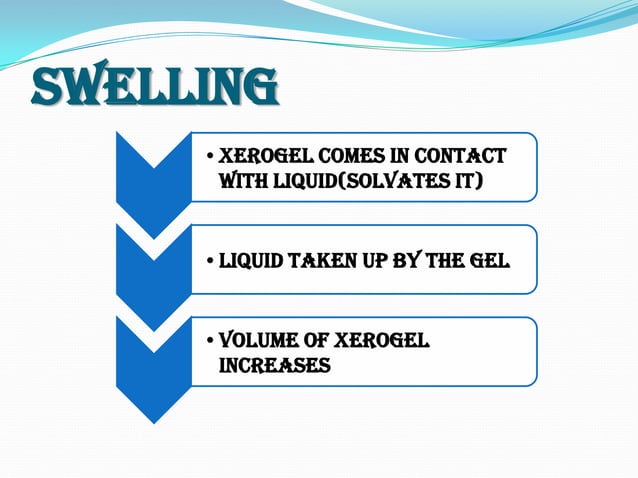 SWELLING

• XEROGEL COMES IN CONTACT WITH LIQUID(SOLVATES IT)

• LIQUID TAKEN UP BY THE GEL

• VOLUME OF XEROGEL INCREASES